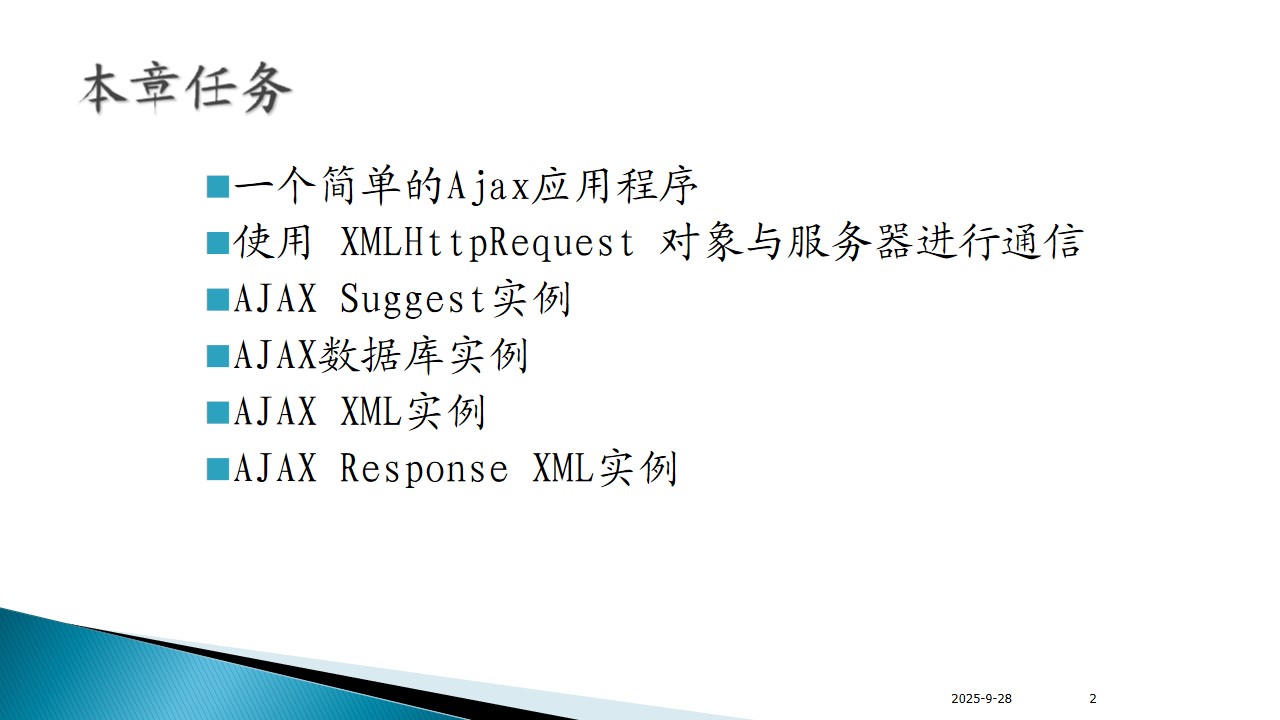 本章任务

■一个简单的Ajax应用程序
■使用 XMLHttpRequest 对象与服务器进行通信
■AJAX Suggest实例
■AJAX数据库实例
■AJAX XML实例
■AJAX Response XML实例

2025-9-28 2